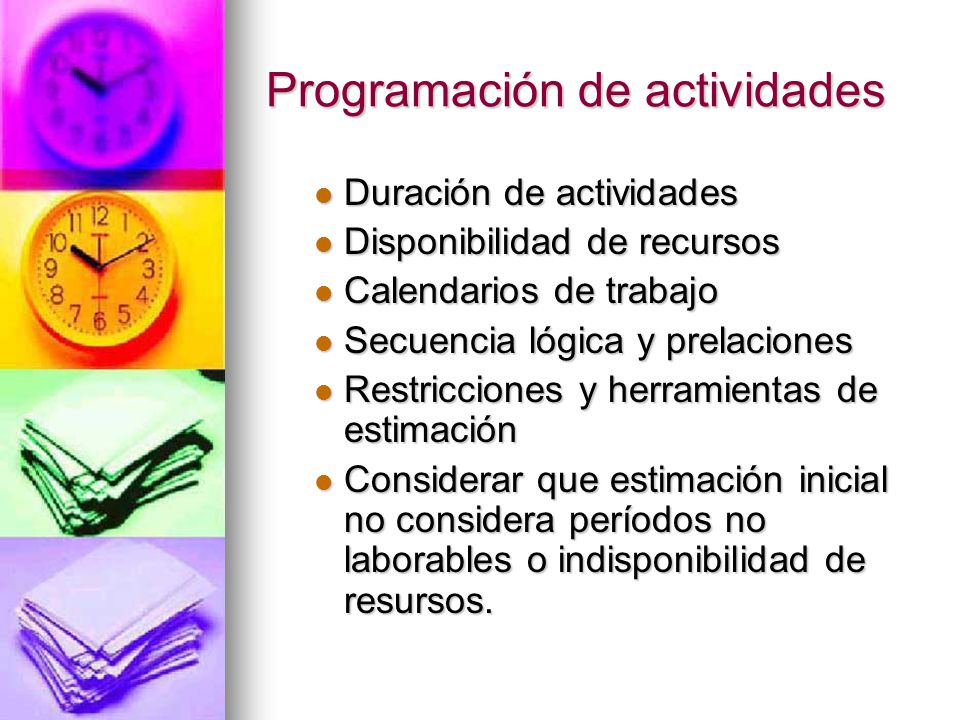 Programación de actividades

- Duración de actividades
- Disponibilidad de recursos
- Calendarios de trabajo
- Secuencia lógica y prelaciones
- Restricciones y herramientas de estimación
- Considerar que estimación inicial no considera períodos no laborables o indisponibilidad de resursos.